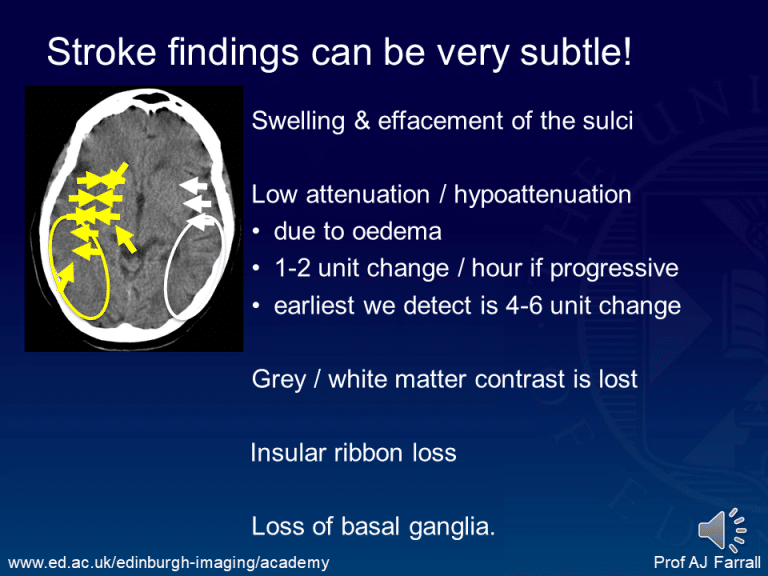 Stroke findings can be very subtle!

Swelling & effacement of the sulci

Low attenuation / hypoattenuation
• due to oedema
• 1-2 unit change / hour if progressive
• earliest we detect is 4-6 unit change

Grey / white matter contrast is lost

Insular ribbon loss

Loss of basal ganglia.

www.ed.ac.uk/edinburgh-imaging/academy

Prof AJ Farrall